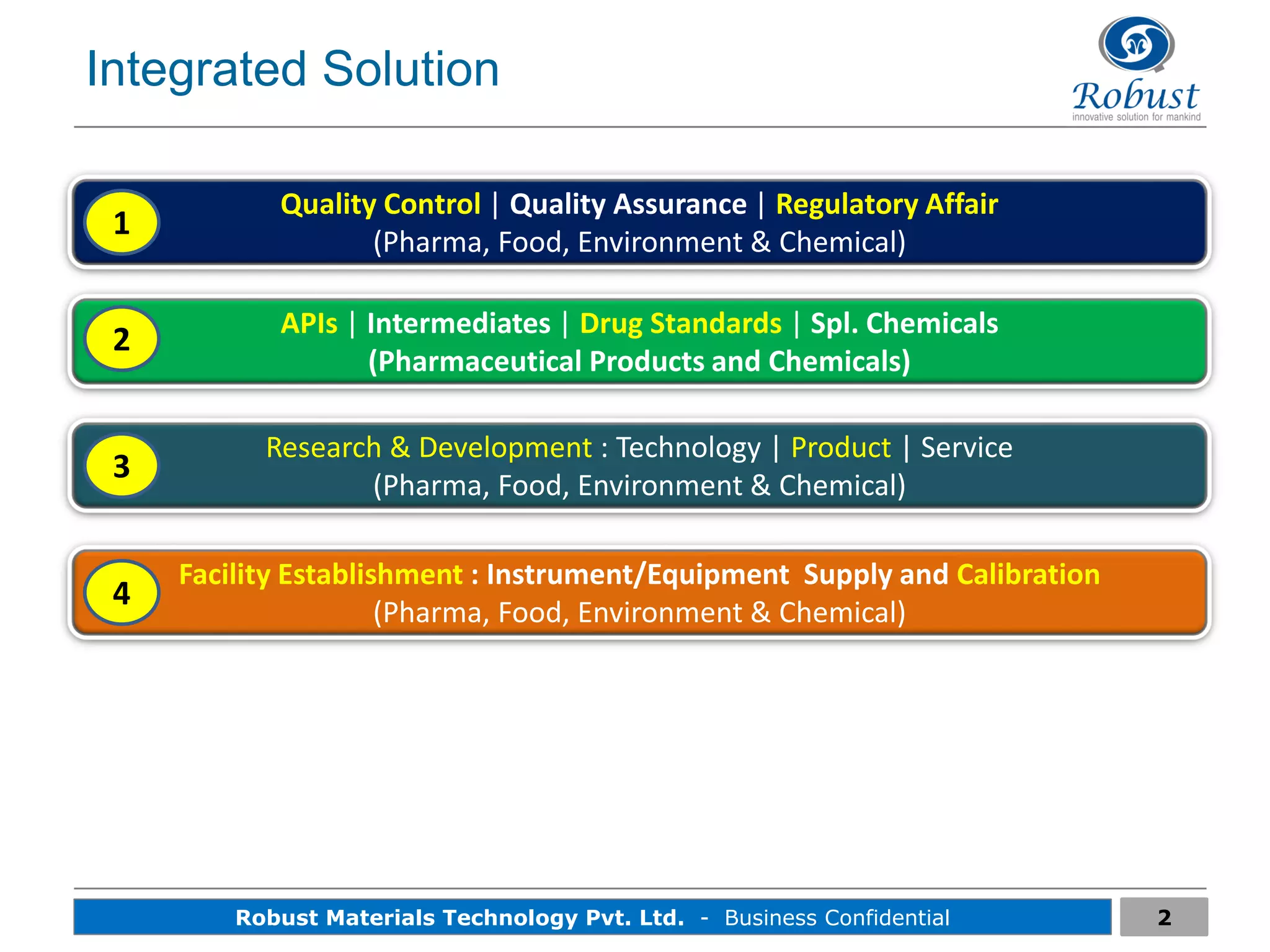 Integrated Solution

Robust
innovative solution for mankind

1
Quality Control | Quality Assurance | Regulatory Affair
(Pharma, Food, Environment & Chemical)

2
APIs | Intermediates | Drug Standards | Spl. Chemicals
(Pharmaceutical Products and Chemicals)

3
Research & Development : Technology | Product | Service
(Pharma, Food, Environment & Chemical)

4
Facility Establishment : Instrument/Equipment Supply and Calibration
(Pharma, Food, Environment & Chemical)

Robust Materials Technology Pvt. Ltd. - Business Confidential

2